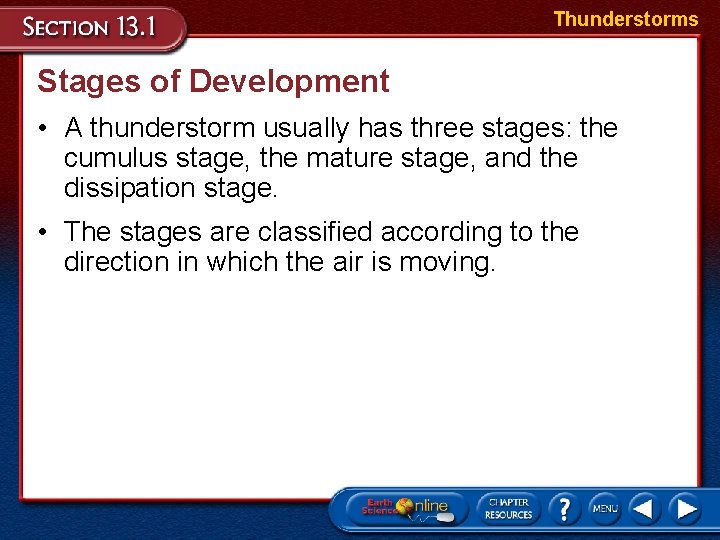 SECTION 13.1

Thunderstorms

Stages of Development

• A thunderstorm usually has three stages: the cumulus stage, the mature stage, and the dissipation stage.

• The stages are classified according to the direction in which the air is moving.

Earth Science Online

CHAPTER RESOURCES

?

MENU